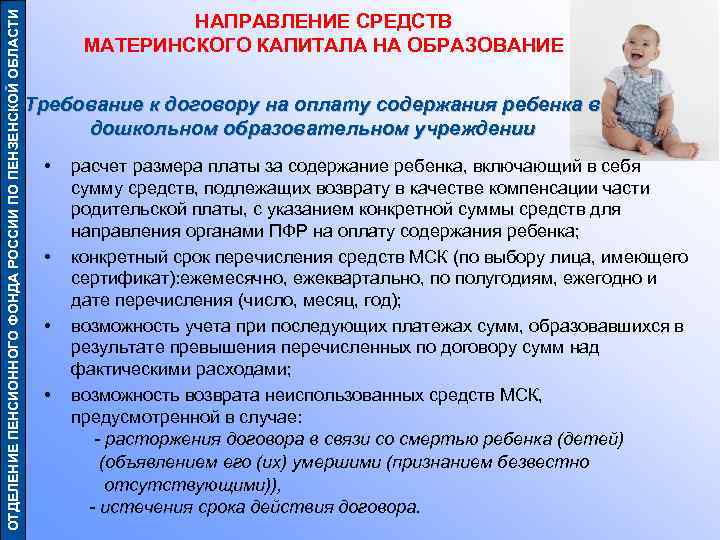 ОТДЕЛЕНИЕ ПЕНСИОННОГО ФОНДА РОССИИ ПО ПЕНЗЕНСКОЙ ОБЛАСТИ

НАПРАВЛЕНИЕ СРЕДСТВ МАТЕРИНСКОГО КАПИТАЛА НА ОБРАЗОВАНИЕ

Требование к договору на оплату содержания ребенка в дошкольном образовательном учреждении

• расчет размера платы за содержание ребенка, включающий в себя сумму средств, подлежащих возврату в качестве компенсации части родительской платы, с указанием конкретной суммы средств для направления органами ПФР на оплату содержания ребенка;

• конкретный срок перечисления средств МСК (по выбору лица, имеющего сертификат):ежемесячно, ежеквартально, по полугодиям, ежегодно и дате перечисления (число, месяц, год);

• возможность учета при последующих платежах сумм, образовавшихся в результате превышения перечисленных по договору сумм над фактическими расходами;

• возможность возврата неиспользованных средств МСК, предусмотренной в случае:
- расторжения договора в связи со смертью ребенка (детей) (объявлением его (их) умершими (признанием безвестно отсутствующими)),
- истечения срока действия договора.